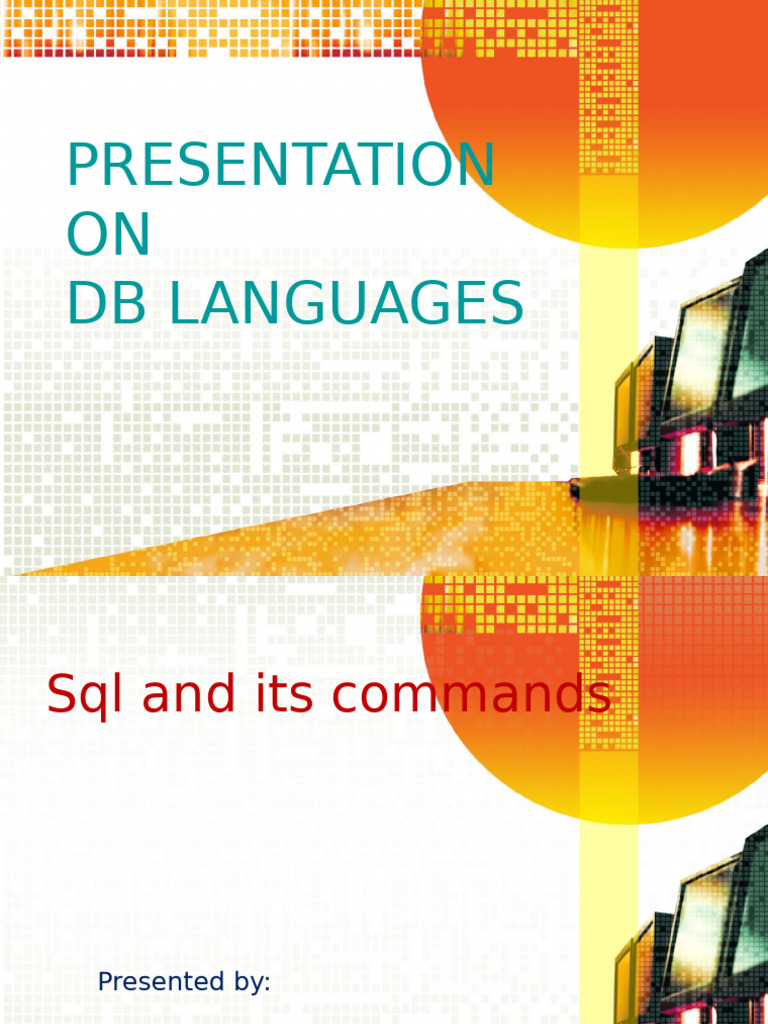 PRESENTATION
ON
DB LANGUAGES

Sql and its commands

Presented by: